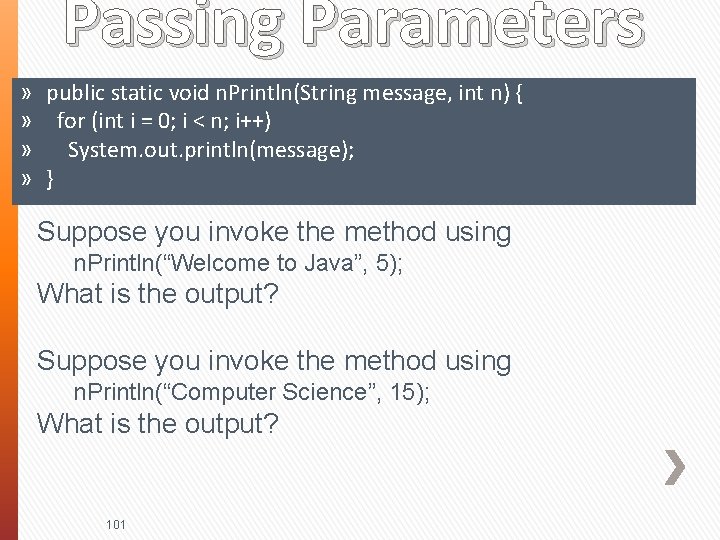 Passing Parameters

» public static void nPrintln(String message, int n) {
» for (int i = 0; i < n; i++)
» System.out.println(message);
» }

Suppose you invoke the method using
nPrintln(“Welcome to Java”, 5);
What is the output?

Suppose you invoke the method using
nPrintln(“Computer Science”, 15);
What is the output?

101